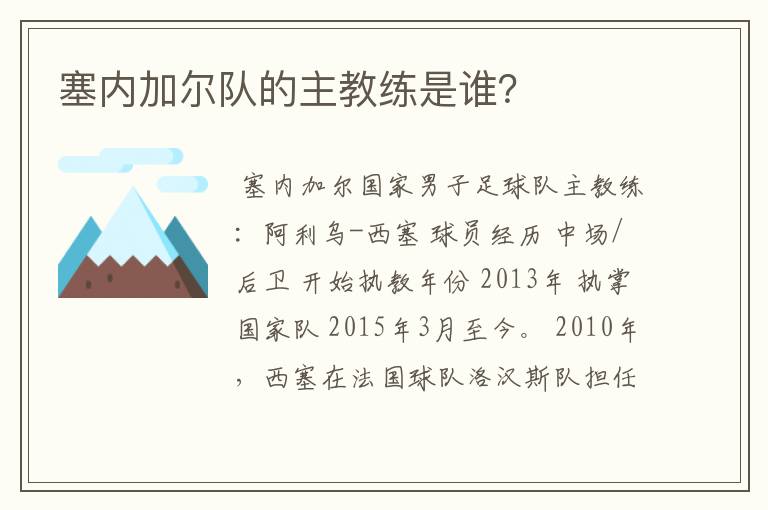 塞内加尔队的主教练是谁?

塞内加尔国家男子足球队主教练：阿利乌-西塞 球员经历 中场/后卫 开始执教年份 2013年 执掌国家队 2015年3月至今。 2010年，西塞在法国球队洛汉斯队担任